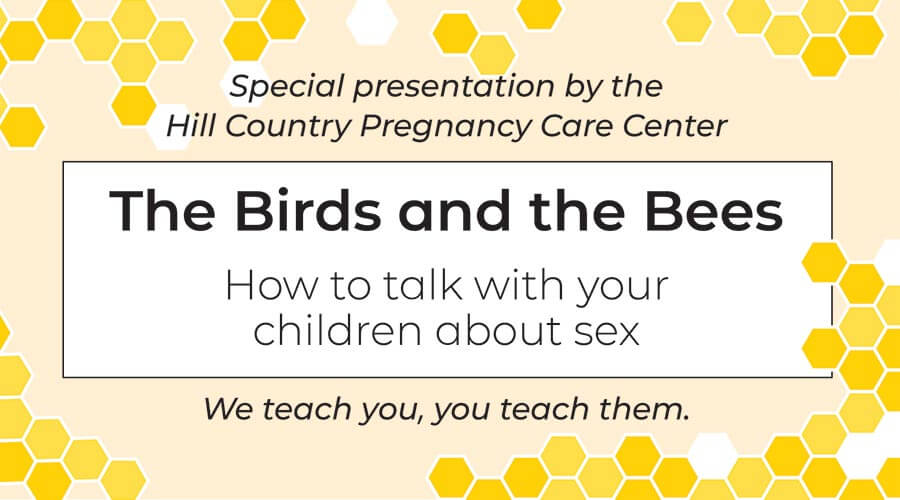 Special presentation by the
Hill Country Pregnancy Care Center

The Birds and the Bees

How to talk with your children about sex

We teach you, you teach them.